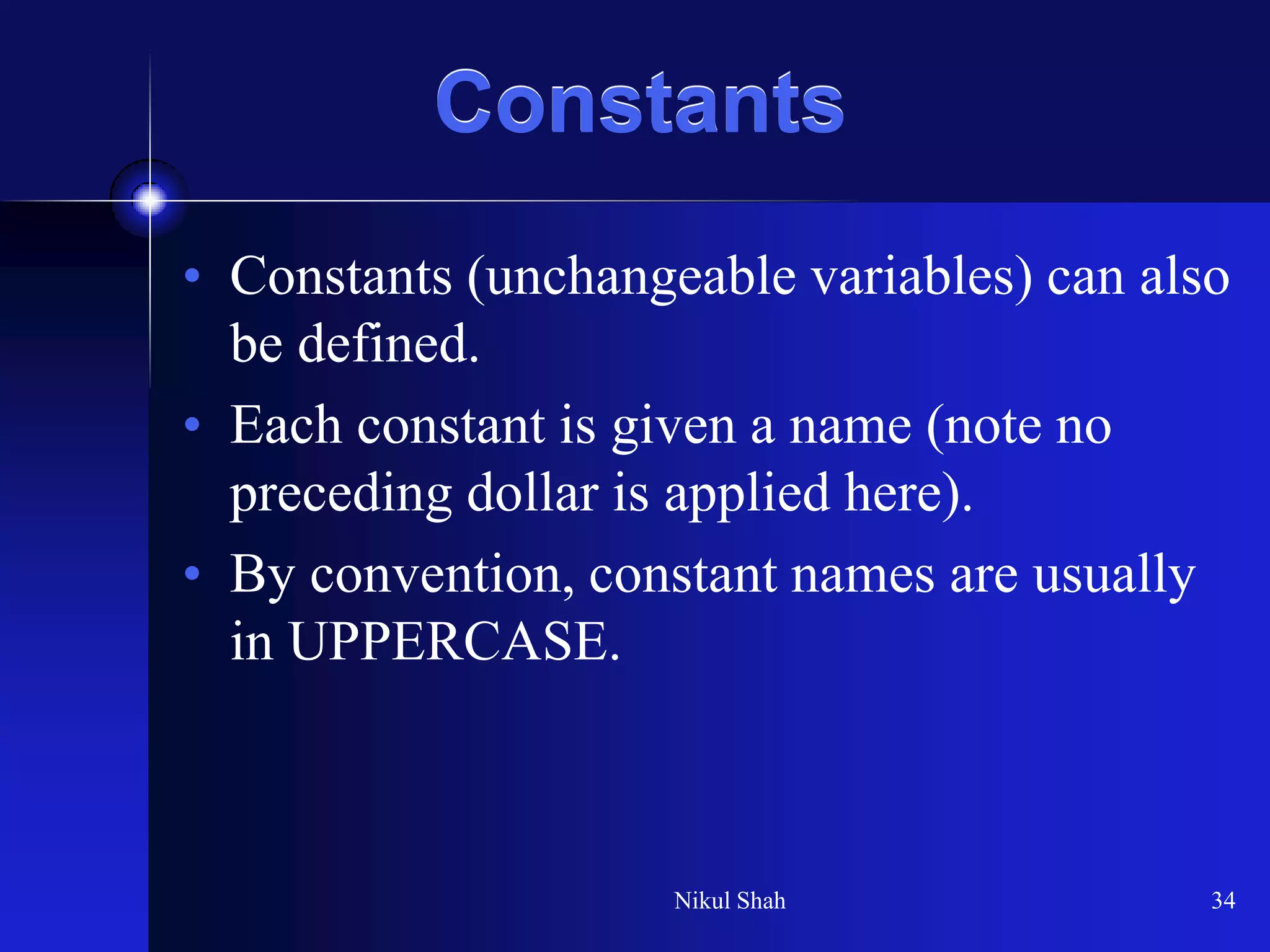 Constants

• Constants (unchangeable variables) can also be defined.
• Each constant is given a name (note no preceding dollar is applied here).
• By convention, constant names are usually in UPPERCASE.

Nikul Shah

34